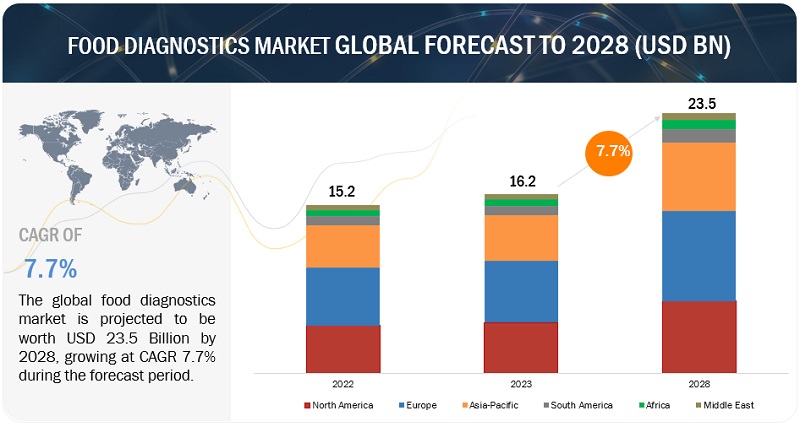 FOOD DIAGNOSTICS MARKET GLOBAL FORECAST TO 2028 (USD BN)

CAGR OF

7.7%

The global food diagnostics market is projected to be worth USD 23.5 Billion by 2028, growing at CAGR 7.7% during the forecast period.

15.2

16.2

7.7%

23.5

2022

2023

2028

North America   Europe   Asia-Pacific   South America   Africa   Middle East